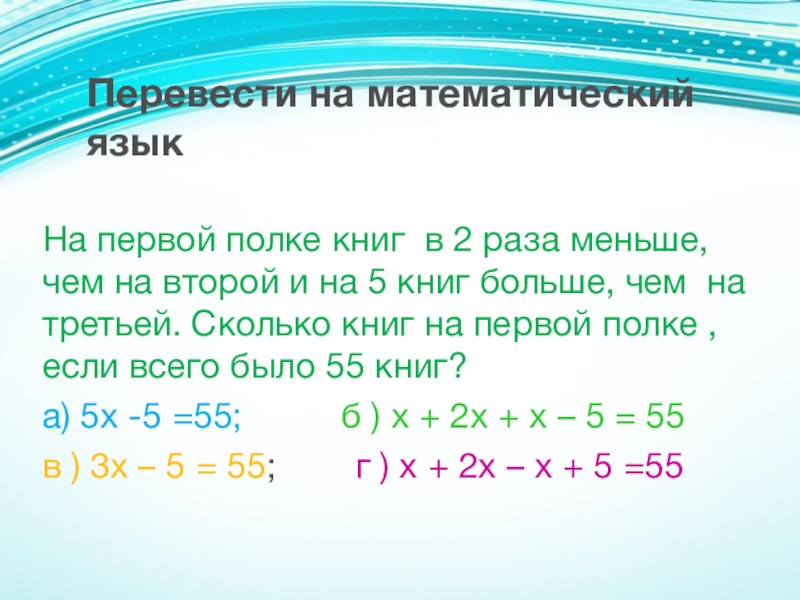 Перевести на математический язык

На первой полке книг в 2 раза меньше, чем на второй и на 5 книг больше, чем на третьей. Сколько книг на первой полке , если всего было 55 книг?

а) $5x - 5 = 55$; б ) $x + 2x + x - 5 = 55$

в ) $3x - 5 = 55$; г ) $x + 2x - x + 5 = 55$